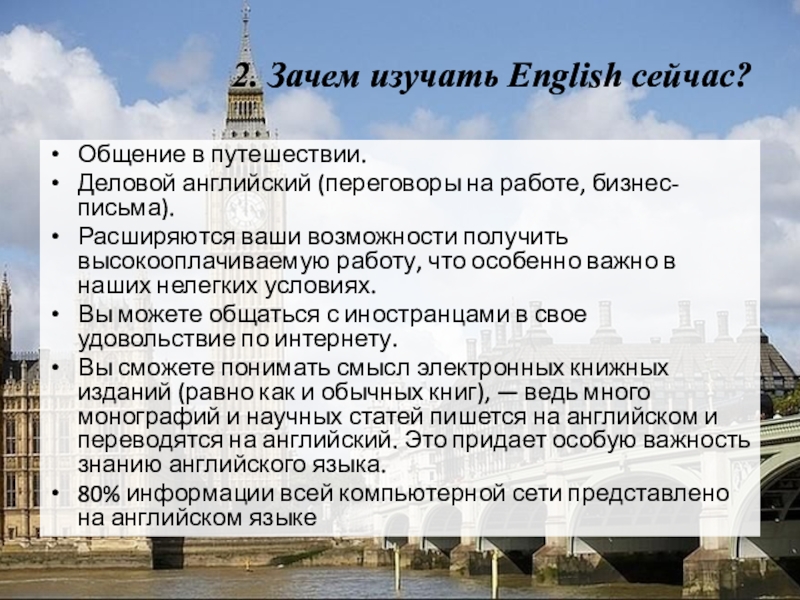 2. Зачем изучать English сейчас?

• Общение в путешествии.
• Деловой английский (переговоры на работе, бизнес-письма).
• Расширяются ваши возможности получить высокооплачиваемую работу, что особенно важно в наших нелегких условиях.
• Вы можете общаться с иностранцами в свое удовольствие по интернету.
• Вы сможете понимать смысл электронных книжных изданий (равно как и обычных книг), — ведь много монографий и научных статей пишется на английском и переводятся на английский. Это придает особую важность знанию английского языка.
• 80% информации всей компьютерной сети представлено на английском языке